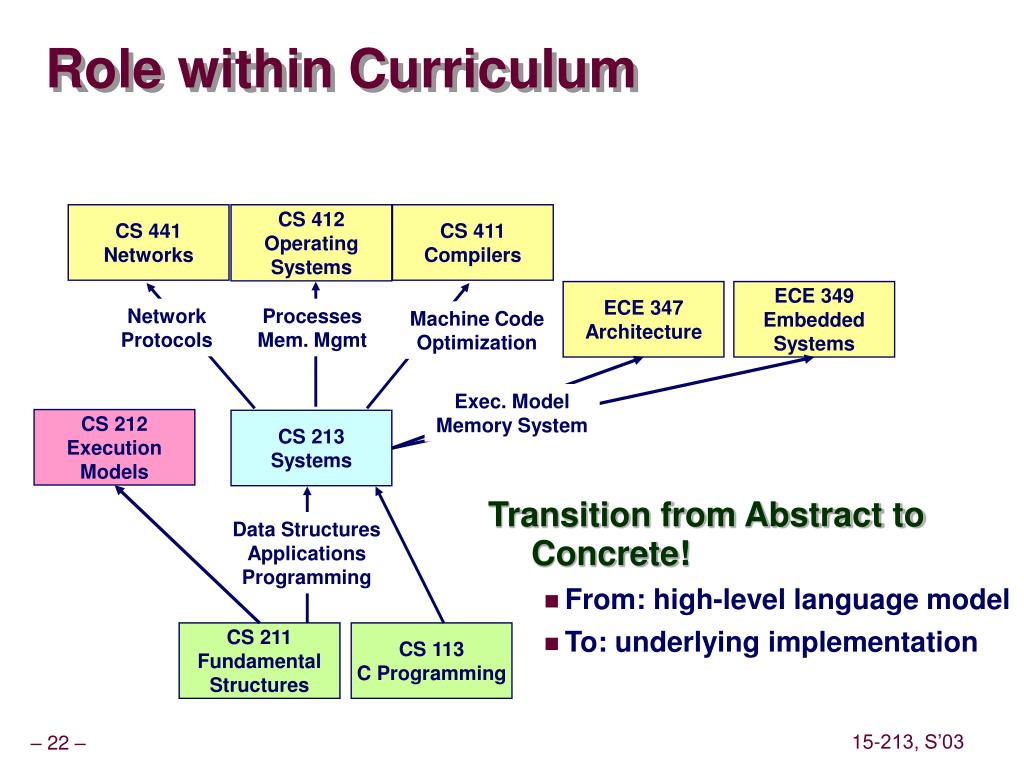 Role within Curriculum

CS 441
Networks

CS 412
Operating
Systems

CS 411
Compilers

ECE 347
Architecture

ECE 349
Embedded
Systems

Network
Protocols

Processes
Mem. Mgmt

Machine Code
Optimization

Exec. Model
Memory System

CS 212
Execution
Models

CS 213
Systems

Data Structures
Applications
Programming

CS 211
Fundamental
Structures

CS 113
C Programming

Transition from Abstract to Concrete!

From: high-level language model

To: underlying implementation

– 22 –

15-213, S'03